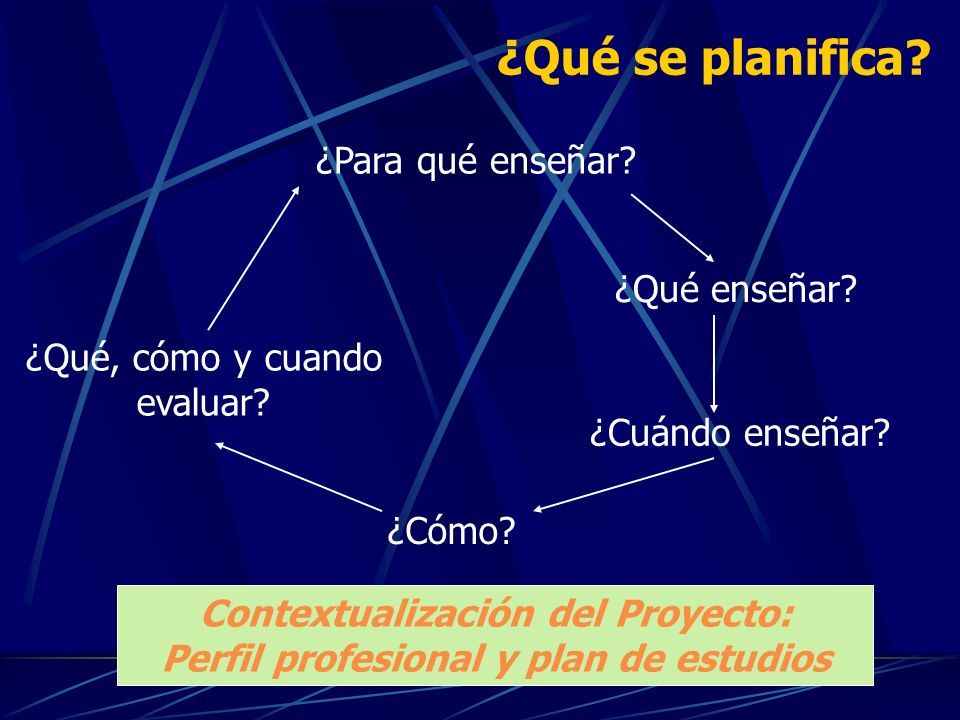 ¿Qué se planifica?

¿Para qué enseñar?

¿Qué enseñar?

¿Cuándo enseñar?

¿Cómo?

¿Qué, cómo y cuando evaluar?

Contextualización del Proyecto: Perfil profesional y plan de estudios